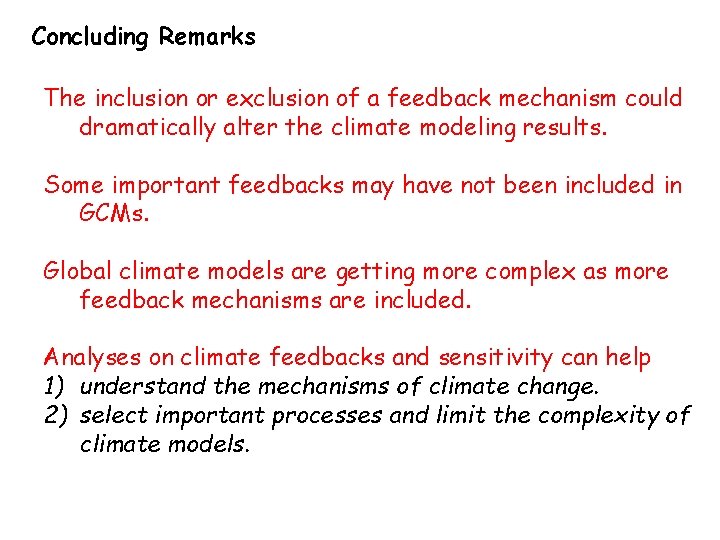 Concluding Remarks

The inclusion or exclusion of a feedback mechanism could dramatically alter the climate modeling results.

Some important feedbacks may have not been included in GCMs.

Global climate models are getting more complex as more feedback mechanisms are included.

Analyses on climate feedbacks and sensitivity can help
1) understand the mechanisms of climate change.
2) select important processes and limit the complexity of climate models.